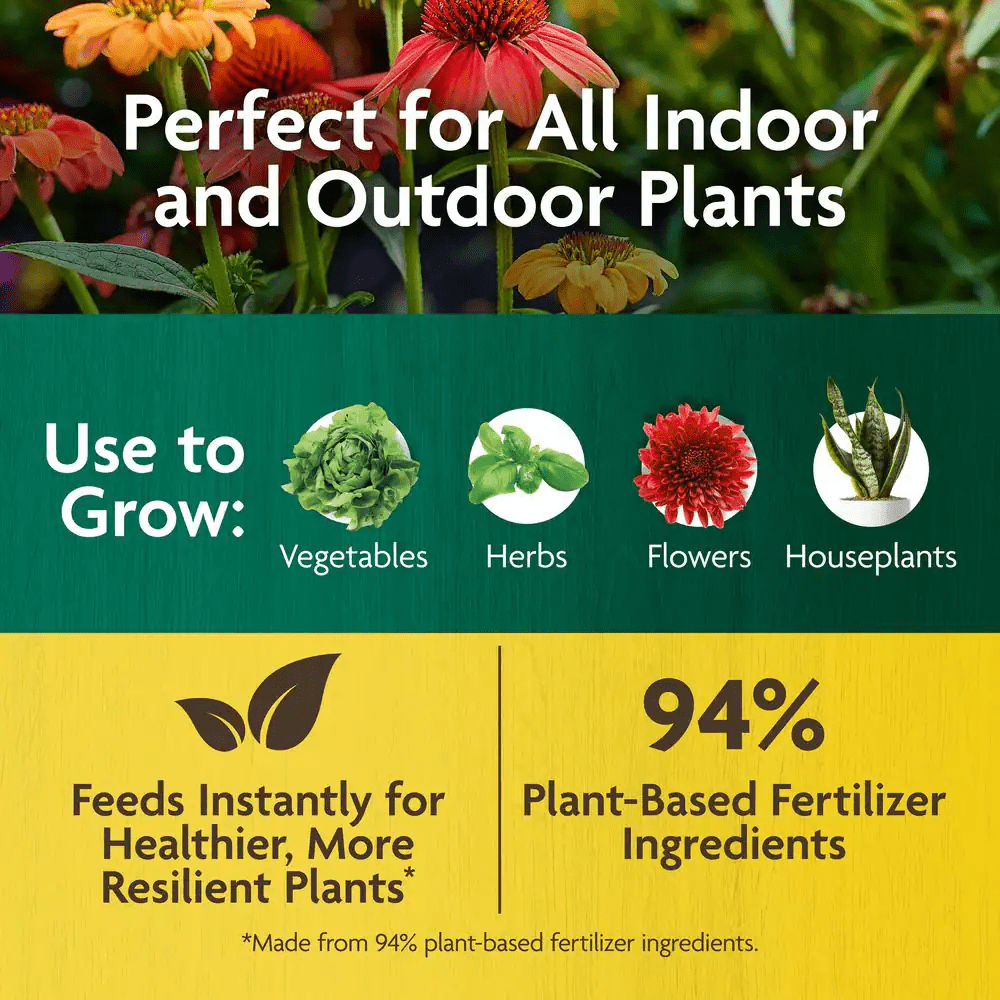 Perfect for All Indoor and Outdoor Plants

Use to Grow:

Vegetables

Herbs

Flowers

Houseplants

Feeds Instantly for Healthier, More Resilient Plants*

94%

Plant-Based Fertilizer Ingredients

*Made from 94% plant-based fertilizer ingredients.